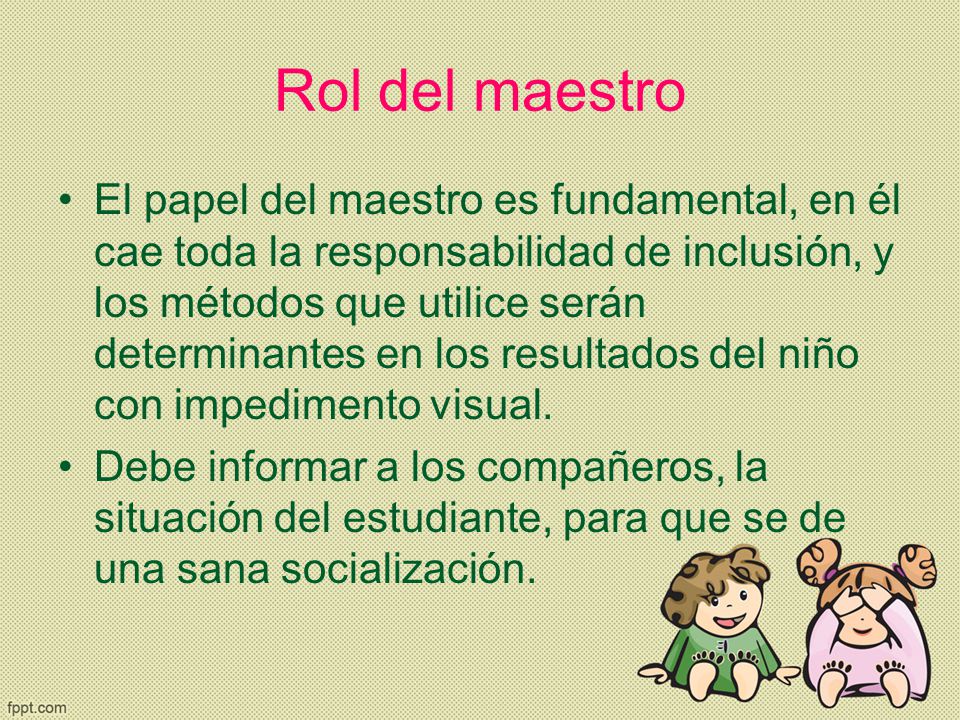 Rol del maestro

• El papel del maestro es fundamental, en él cae toda la responsabilidad de inclusión, y los métodos que utilice serán determinantes en los resultados del niño con impedimento visual.

• Debe informar a los compañeros, la situación del estudiante, para que se de una sana socialización.

fppt.com